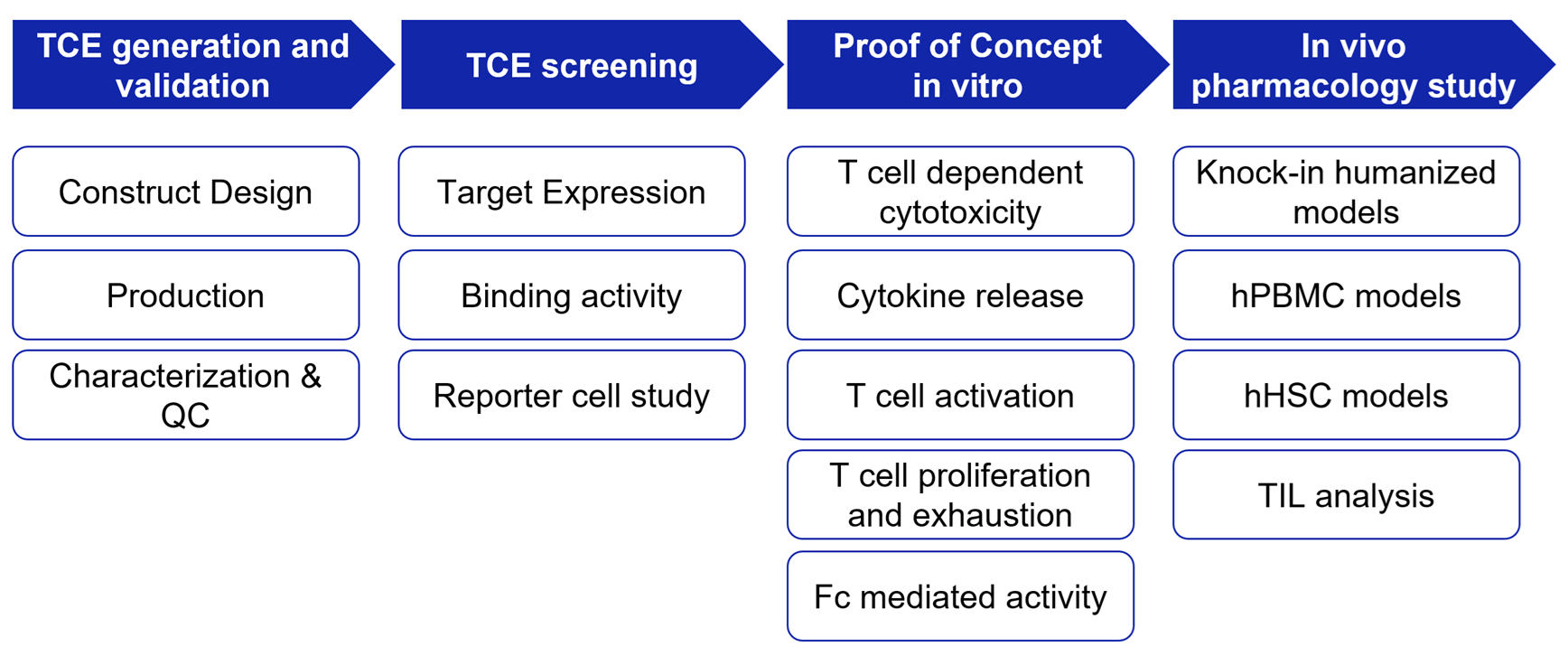 TCE generation and validation

Construct Design

Production

Characterization & QC

TCE screening

Target Expression

Binding activity

Reporter cell study

Proof of Concept in vitro

T cell dependent cytotoxicity

Cytokine release

T cell activation

T cell proliferation and exhaustion

Fc mediated activity

In vivo pharmacology study

Knock-in humanized models

hPBMC models

hHSC models

TIL analysis